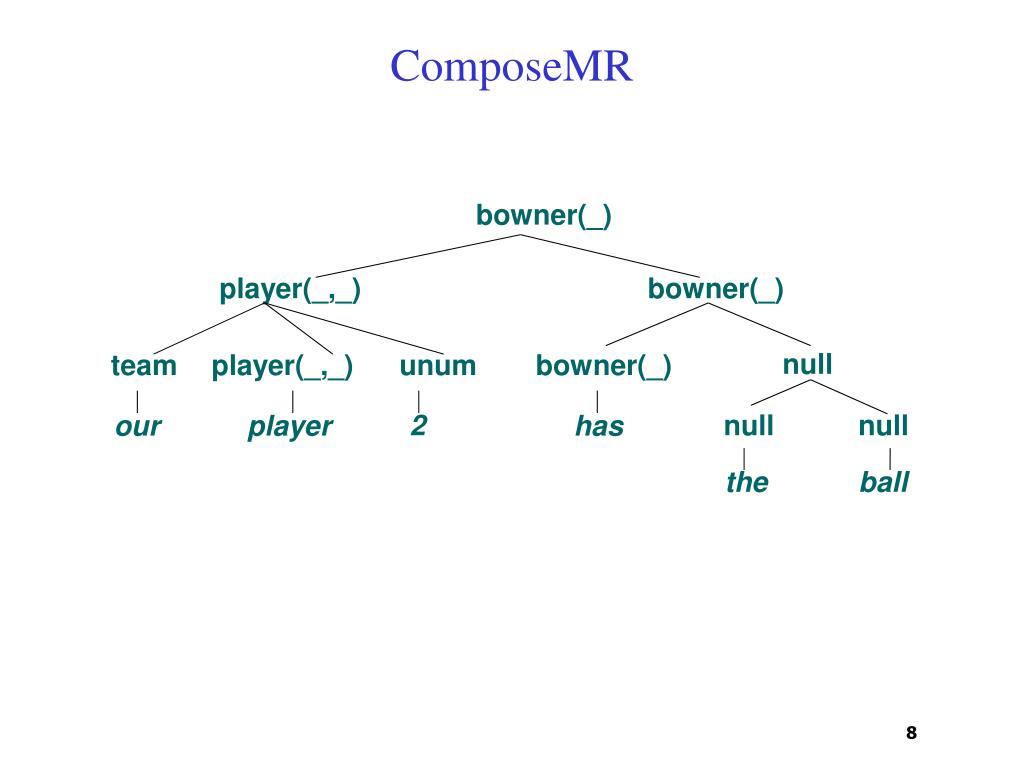 ComposeMR

bowner(_)

player(_,_)

bowner(_)

team

player(_,_)

unum

bowner(_)

null

our

player

2

has

null

null

the

ball

8